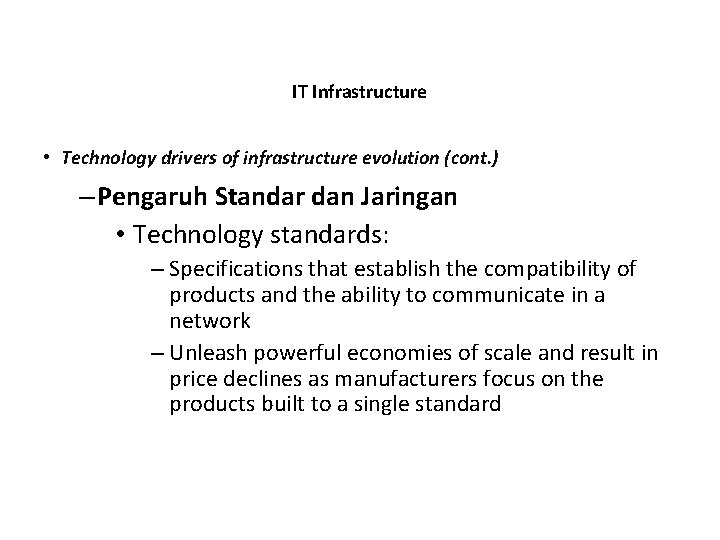 IT Infrastructure

• Technology drivers of infrastructure evolution (cont.)

– Pengaruh Standar dan Jaringan

• Technology standards:

– Specifications that establish the compatibility of products and the ability to communicate in a network

– Unleash powerful economies of scale and result in price declines as manufacturers focus on the products built to a single standard